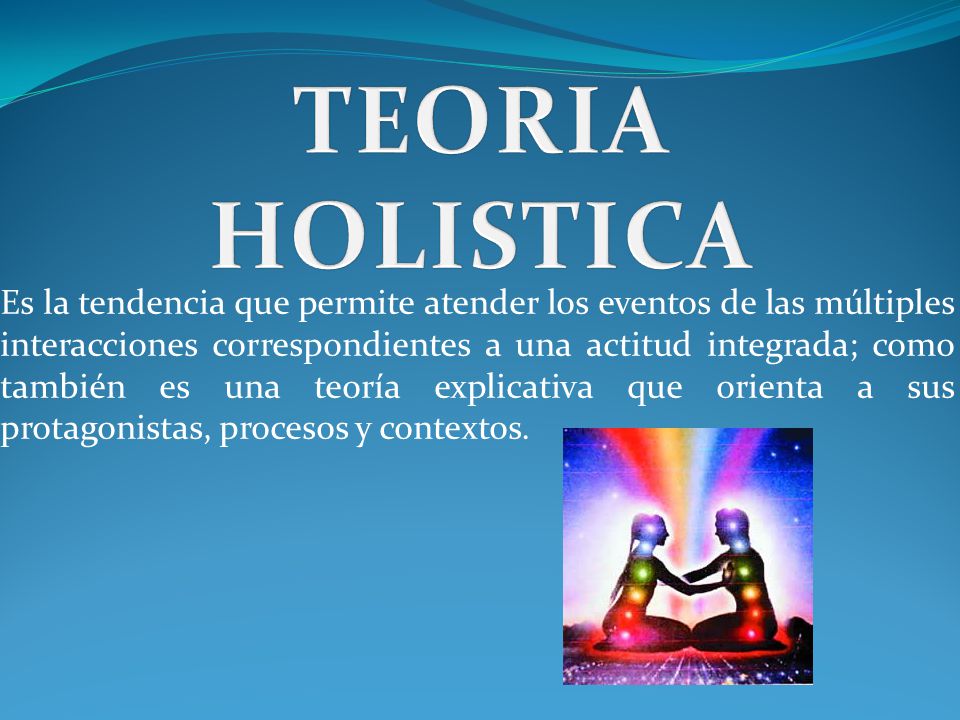 TEORIA HOLISTICA

Es la tendencia que permite atender los eventos de las múltiples interacciones correspondientes a una actitud integrada; como también es una teoría explicativa que orienta a sus protagonistas, procesos y contextos.